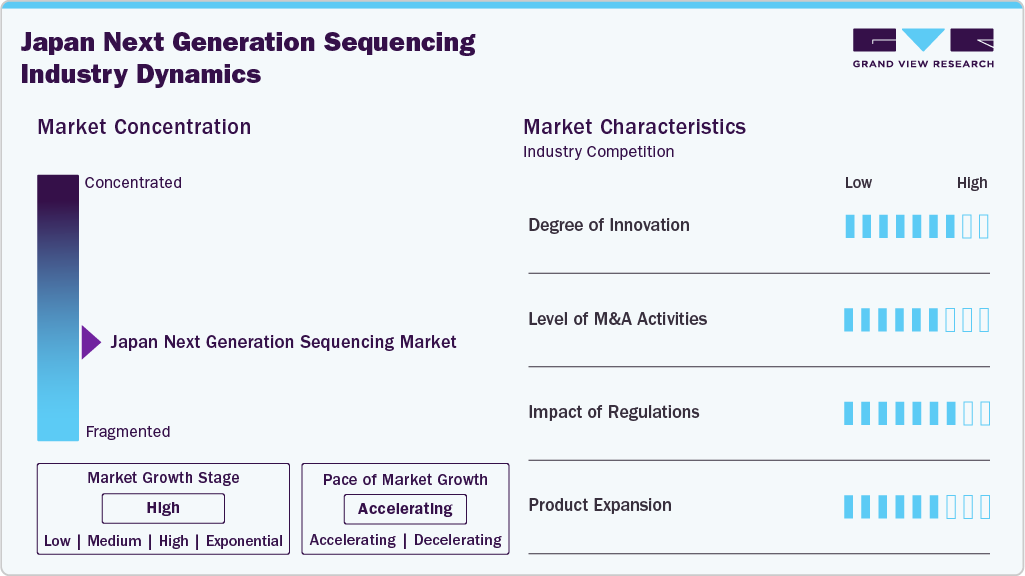 Japan Next Generation Sequencing Industry Dynamics

GRAND VIEW RESEARCH

Market Concentration

Concentrated

Japan Next Generation Sequencing Market

Fragmented

Market Growth Stage

High

Low | Medium | High | Exponential

Pace of Market Growth

Accelerating

Accelerating | Decelerating

Market Characteristics

Industry Competition

Low High

Degree of Innovation

Level of M&A Activities

Impact of Regulations

Product Expansion